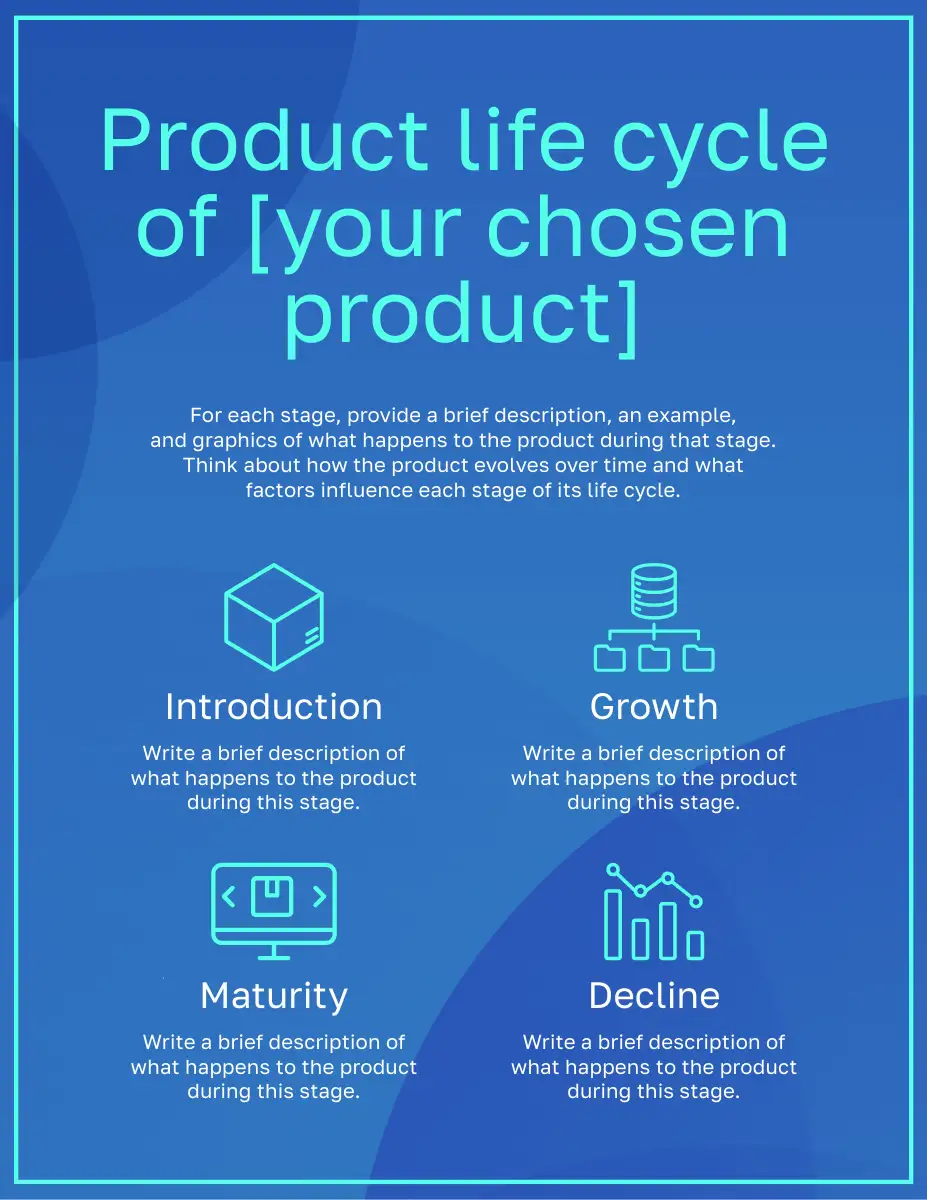 Product life cycle of [your chosen product]

For each stage, provide a brief description, an example, and graphics of what happens to the product during that stage. Think about how the product evolves over time and what factors influence each stage of its life cycle.

Introduction

Write a brief description of what happens to the product during this stage.

Growth

Write a brief description of what happens to the product during this stage.

Maturity

Write a brief description of what happens to the product during this stage.

Decline

Write a brief description of what happens to the product during this stage.